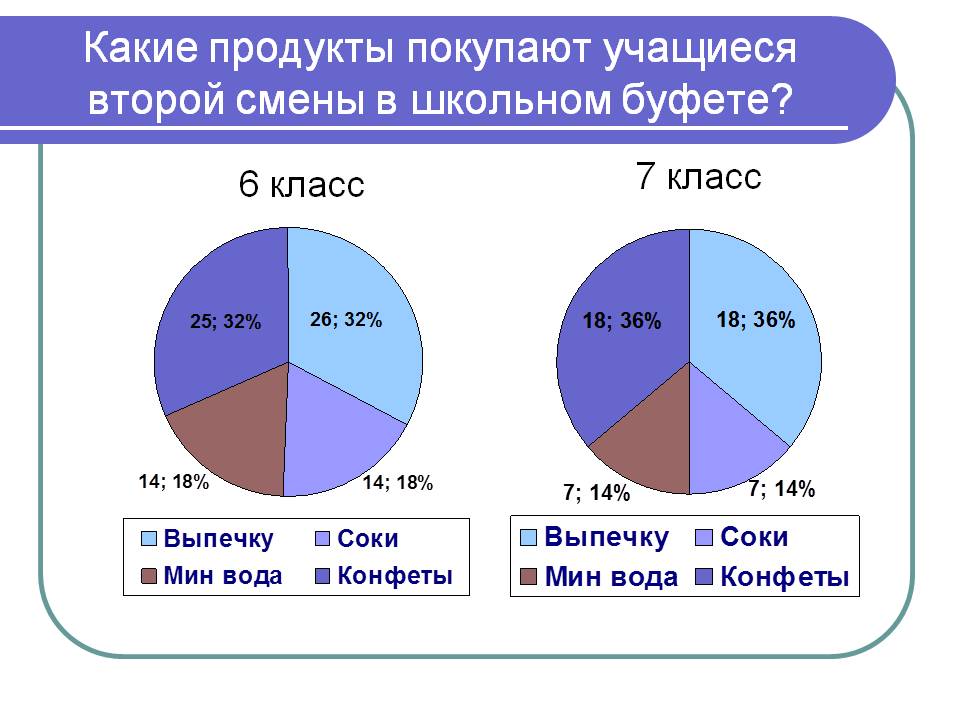 Какие продукты покупают учащиеся второй смены в школьном буфете?

6 класс

25; 32%
26; 32%
14; 18%
14; 18%

Выпечку
Соки
Мин вода
Конфеты

7 класс

18; 36%
18; 36%
7; 14%
7; 14%

Выпечку
Соки
Мин вода
Конфеты